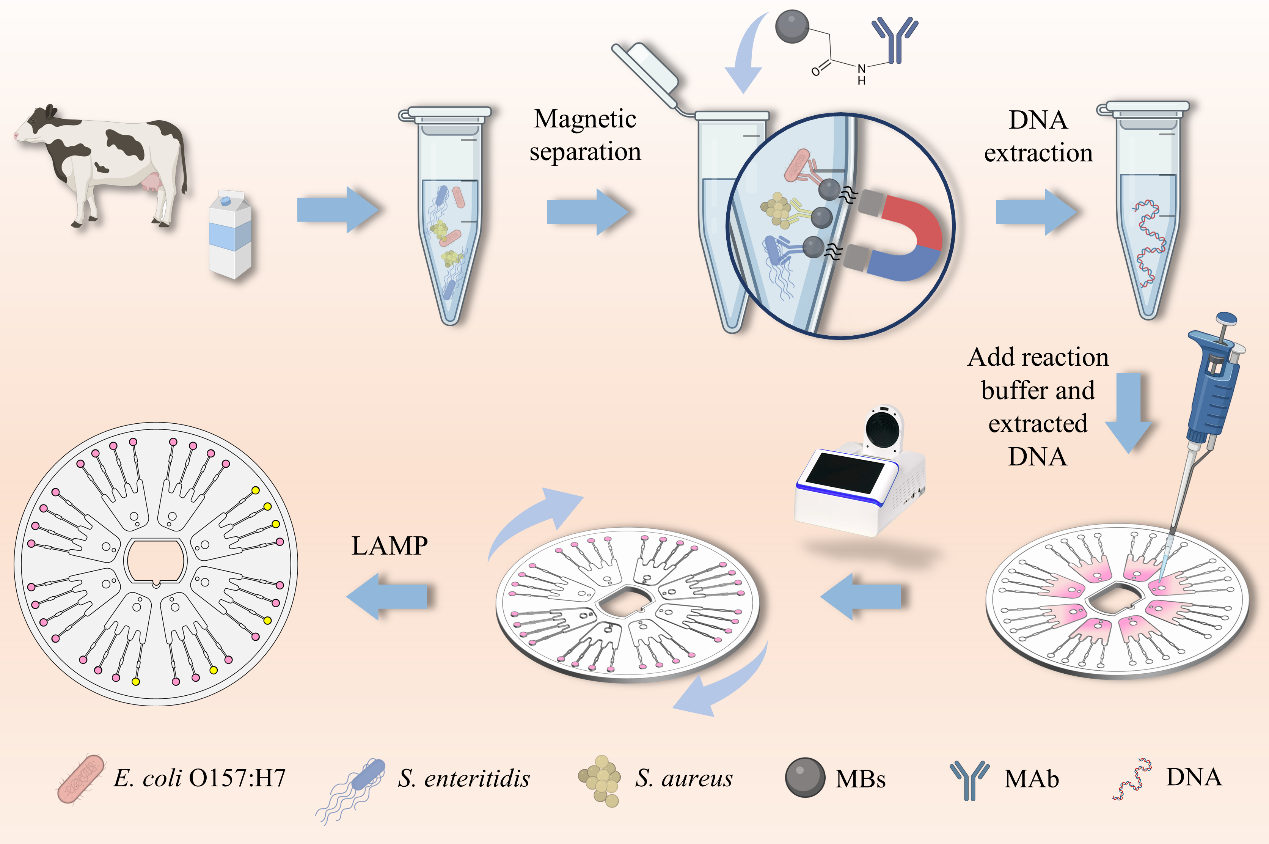 O

N

H

Magnetic separation

DNA extraction

Add reaction buffer and extracted DNA

LAMP

E. coli O157:H7

S. enteritidis

S. aureus

MBs

MAb

DNA